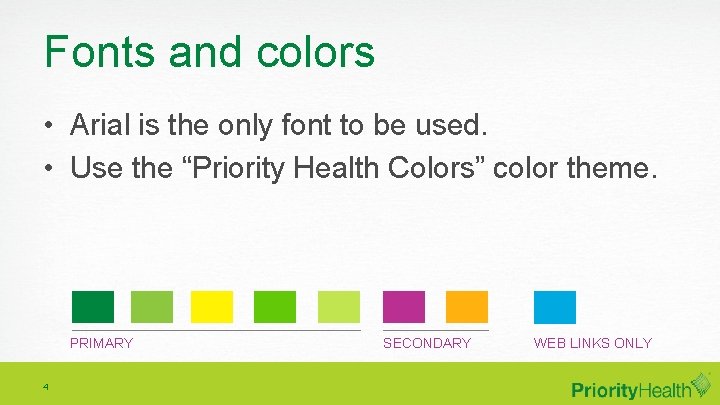 Fonts and colors

• Arial is the only font to be used.
• Use the “Priority Health Colors” color theme.

PRIMARY

SECONDARY

WEB LINKS ONLY

4

PriorityHealth